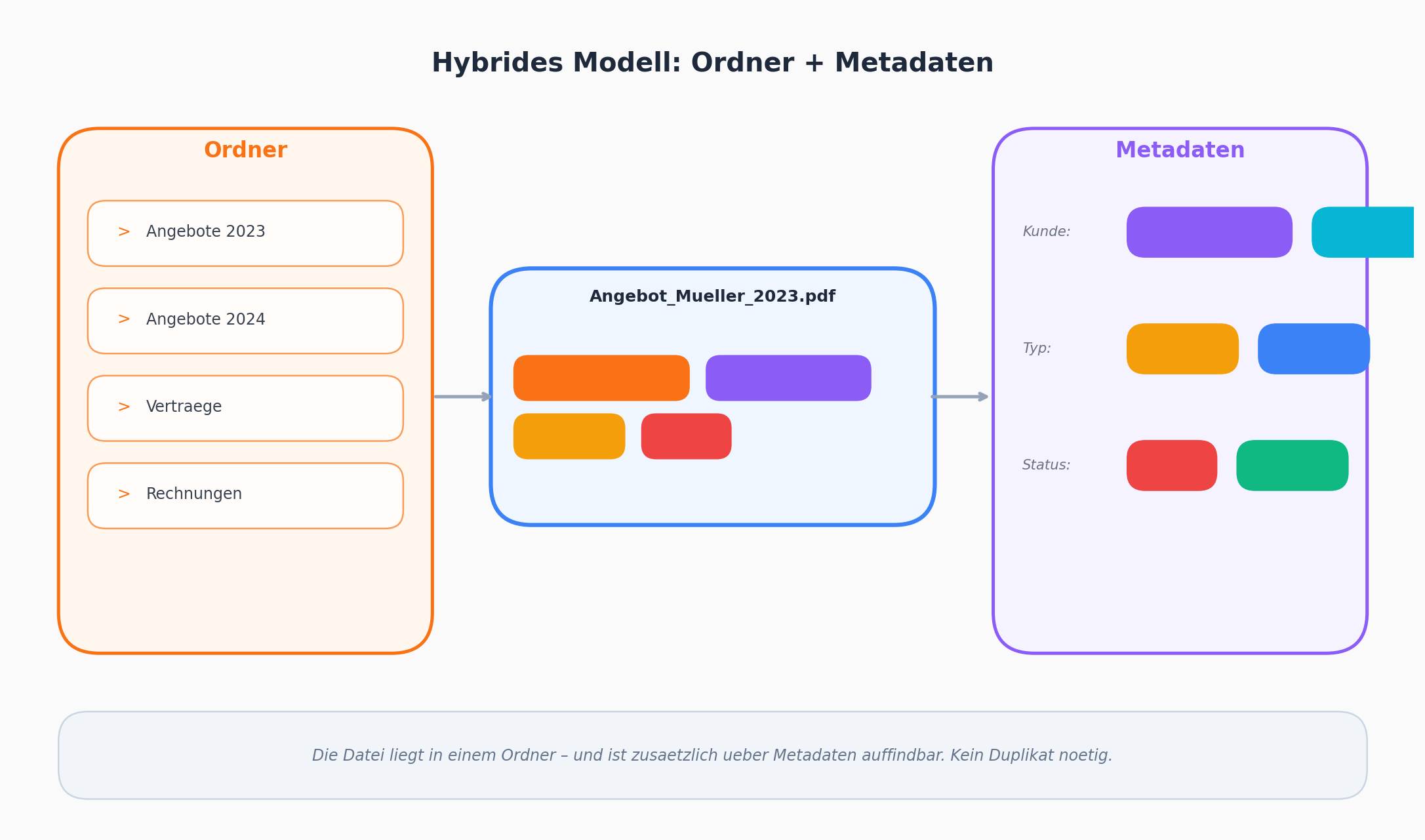 Hybrides Modell: Ordner + Metadaten

Ordner

> Angebote 2023

> Angebote 2024

> Vertraege

> Rechnungen

Angebot_Mueller_2023.pdf

Metadaten

Kunde:

Typ:

Status:

Die Datei liegt in einem Ordner – und ist zusaetzlich ueber Metadaten auffindbar. Kein Duplikat noetig.